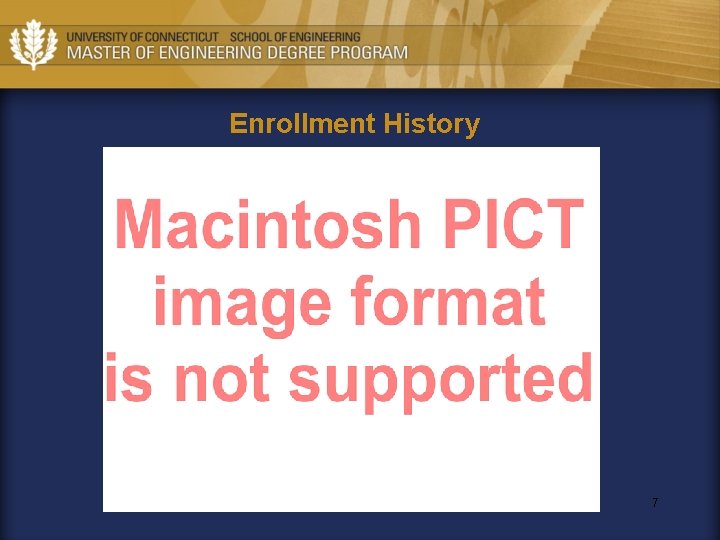 UNIVERSITY OF CONNECTICUT SCHOOL OF ENGINEERING
MASTER OF ENGINEERING DEGREE PROGRAM

Enrollment History

Macintosh PICT image format is not supported

7